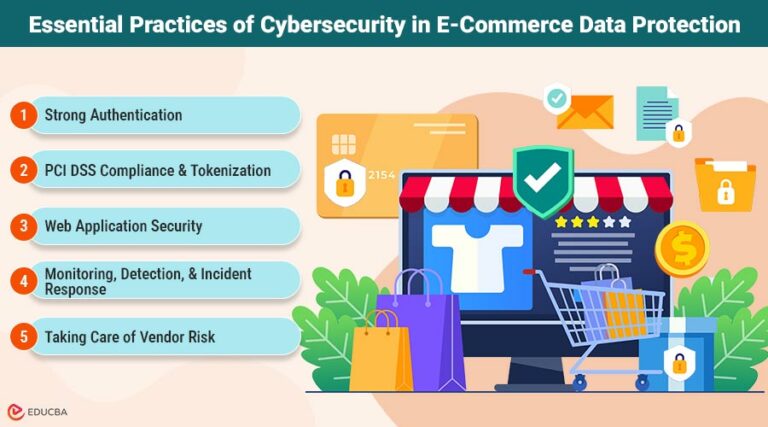 Essential Practices of Cybersecurity in E-Commerce Data Protection

1 Strong Authentication

2 PCI DSS Compliance & Tokenization

3 Web Application Security

4 Monitoring, Detection, & Incident Response

5 Taking Care of Vendor Risk

2154

$

EDUCBA